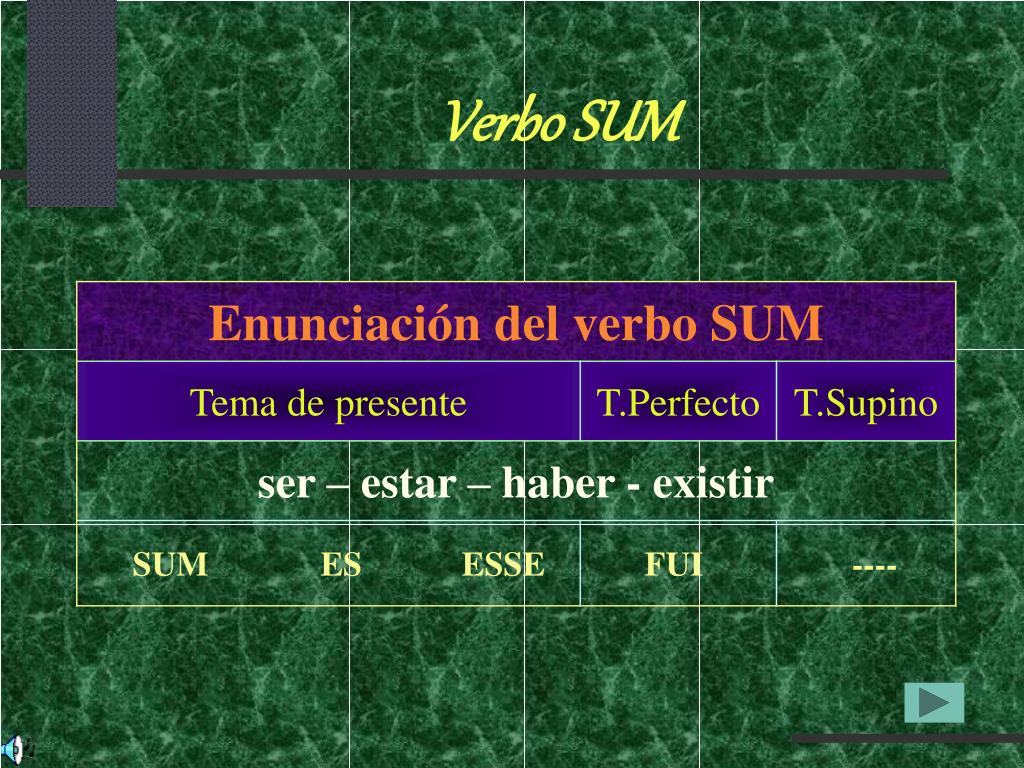 Verbo SUM

| Enunciación del verbo SUM | | |
|---|---|---|
| Tema de presente | T.Perfecto | T.Supino |
| ser – estar – haber - existir | | |
| SUM ES ESSE | FUI | ---- |